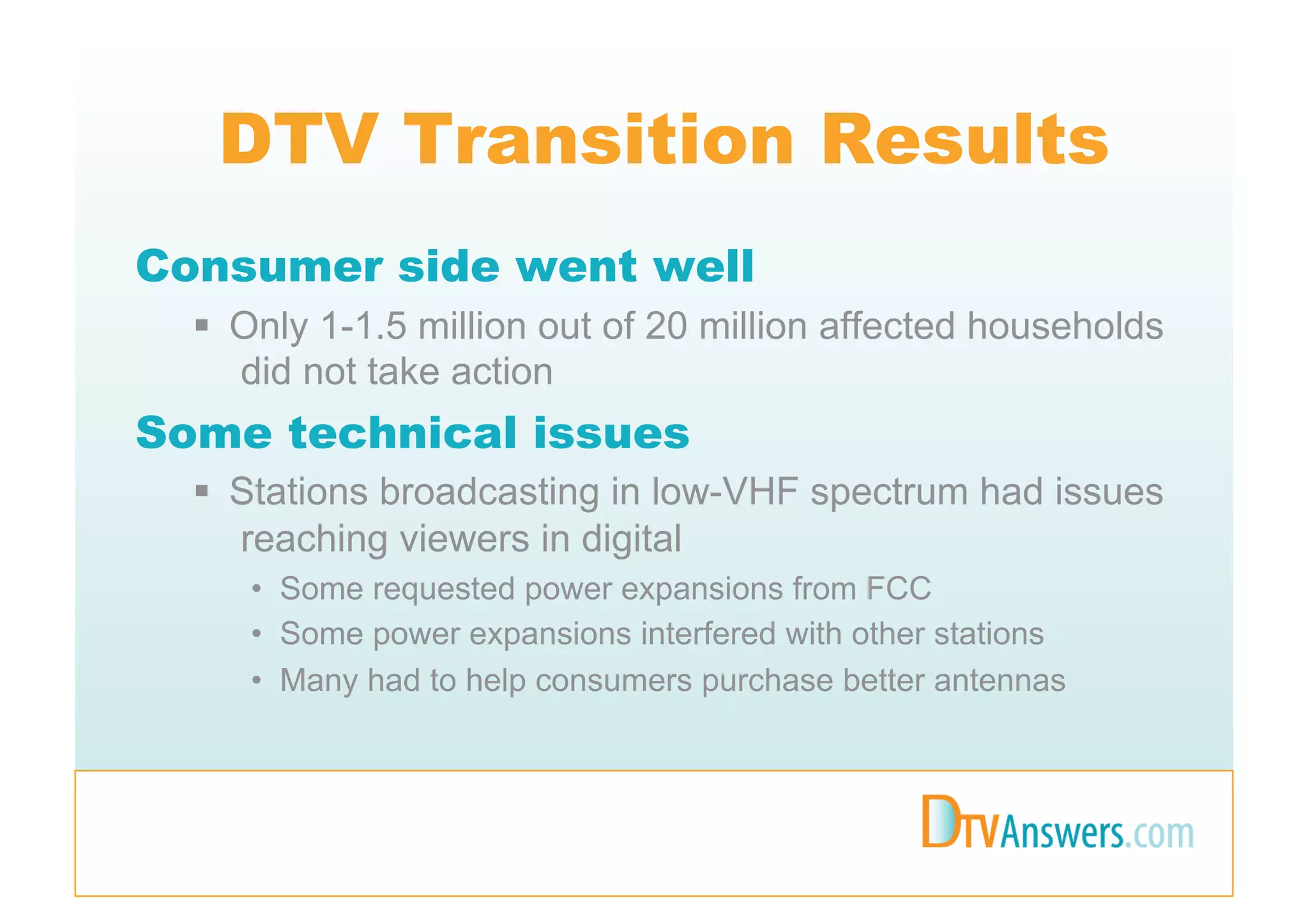 DTV Transition Results

Consumer side went well

▪ Only 1-1.5 million out of 20 million affected households did not take action

Some technical issues

▪ Stations broadcasting in low-VHF spectrum had issues reaching viewers in digital

• Some requested power expansions from FCC
• Some power expansions interfered with other stations
• Many had to help consumers purchase better antennas

DTVAnswers.com